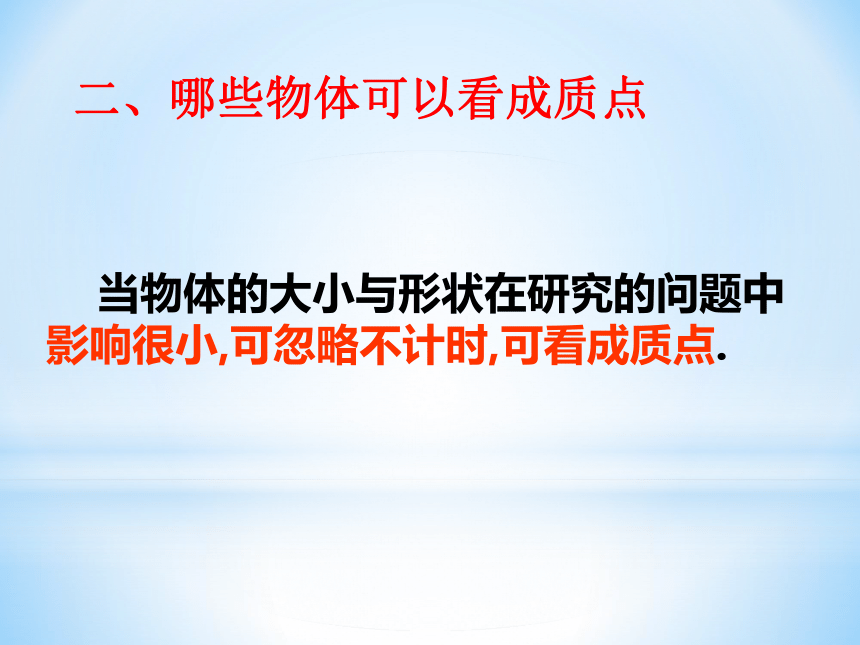 二、哪些物体可以看成质点

当物体的大小与形状在研究的问题中影响很小,可忽略不计时,可看成质点.